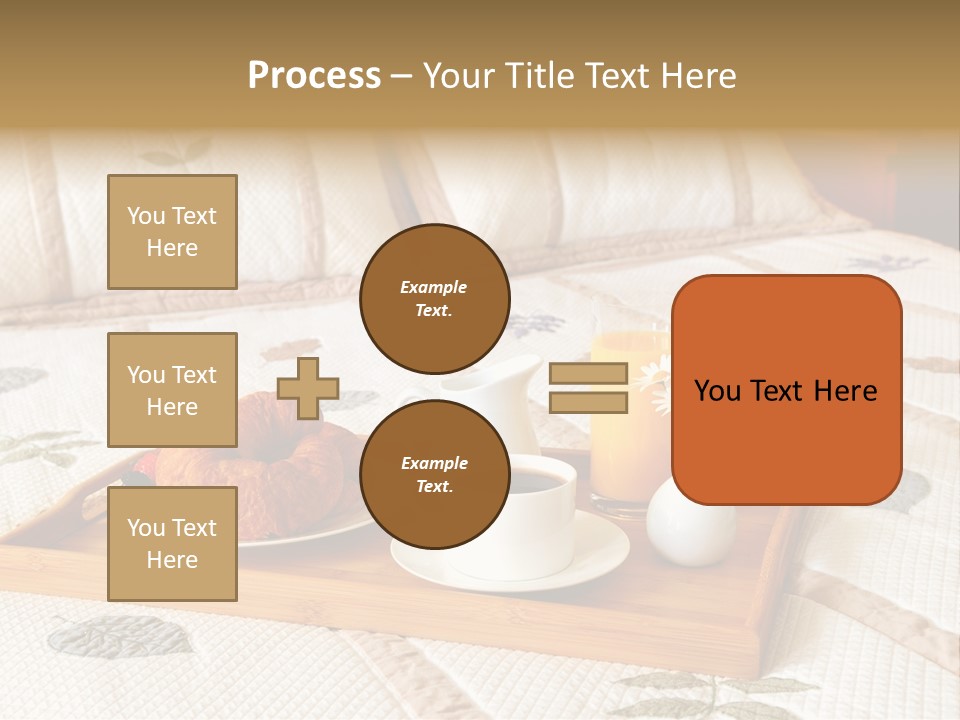 Process – Your Title Text Here

You Text Here

You Text Here

You Text Here

Example Text.

Example Text.

You Text Here